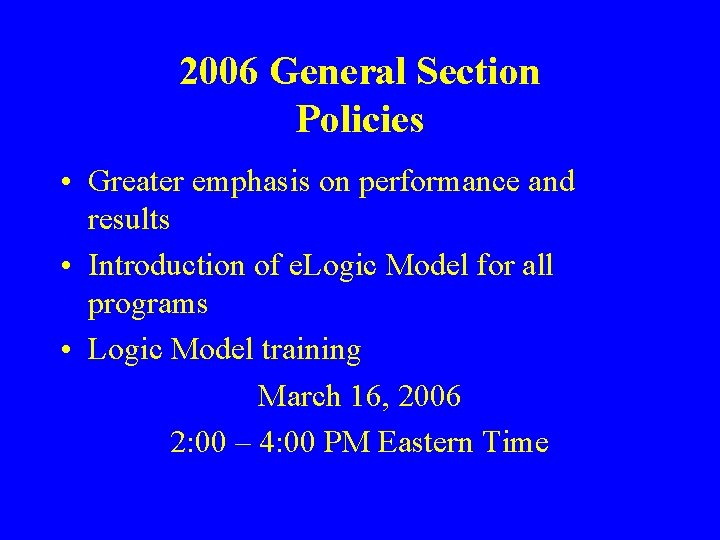 2006 General Section Policies

• Greater emphasis on performance and results
• Introduction of eLogic Model for all programs
• Logic Model training

March 16, 2006

2:00 – 4:00 PM Eastern Time